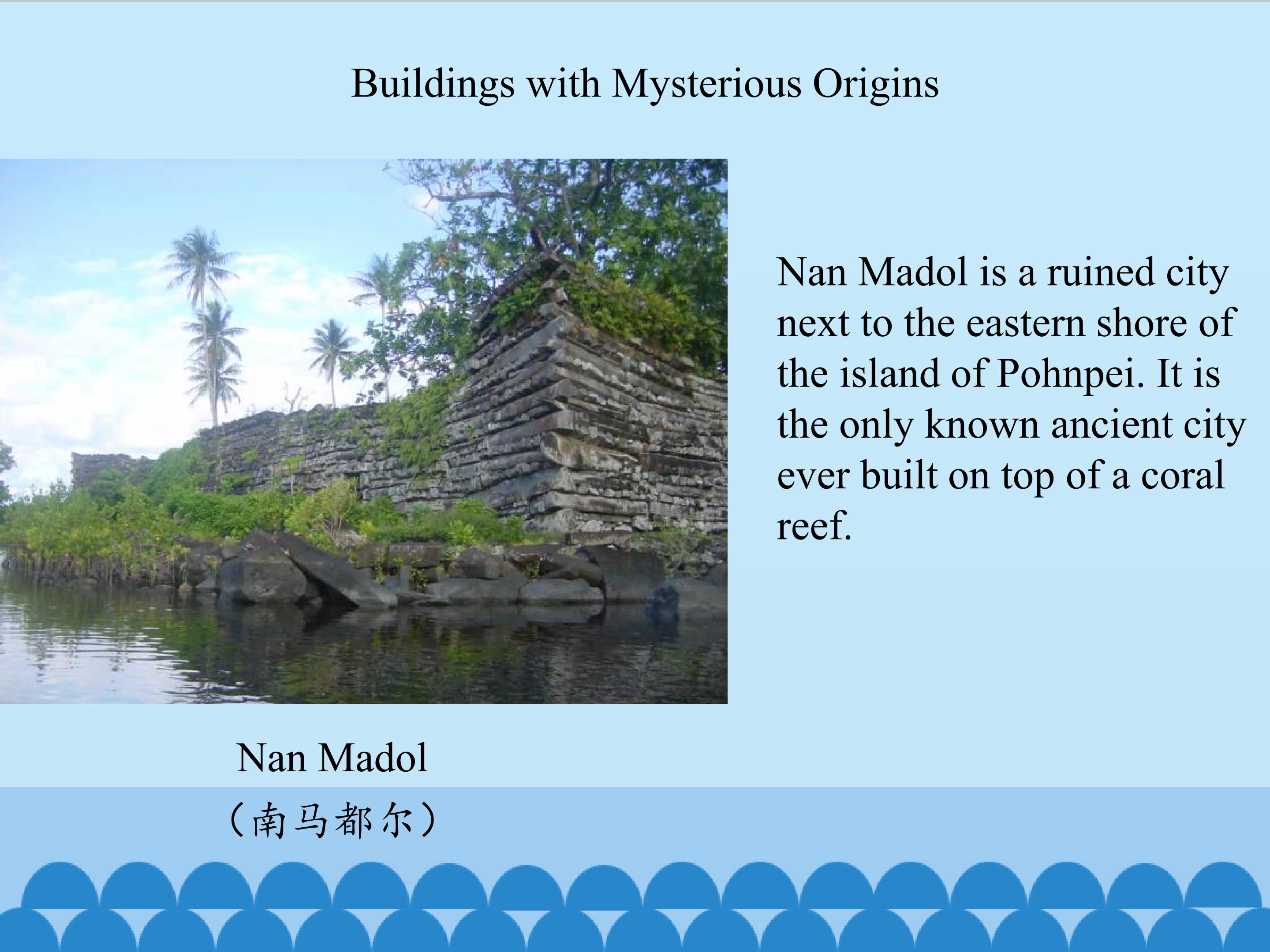 Buildings with Mysterious Origins

Nan Madol is a ruined city next to the eastern shore of the island of Pohnpei. It is the only known ancient city ever built on top of a coral reef.

Nan Madol
（南马都尔）